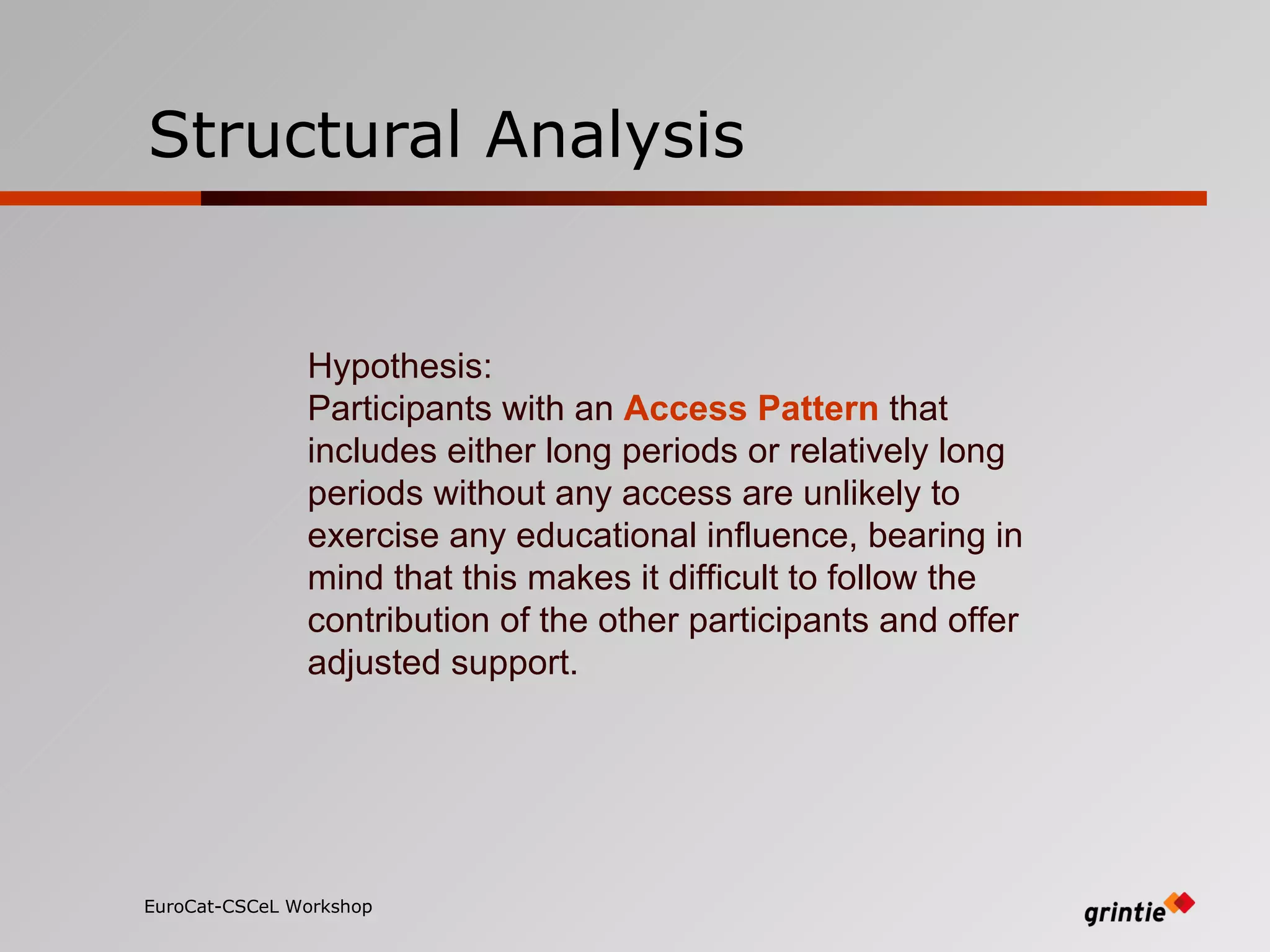 Structural Analysis

Hypothesis:
Participants with an Access Pattern that includes either long periods or relatively long periods without any access are unlikely to exercise any educational influence, bearing in mind that this makes it difficult to follow the contribution of the other participants and offer adjusted support.

EuroCat-CSCeL Workshop

grintie